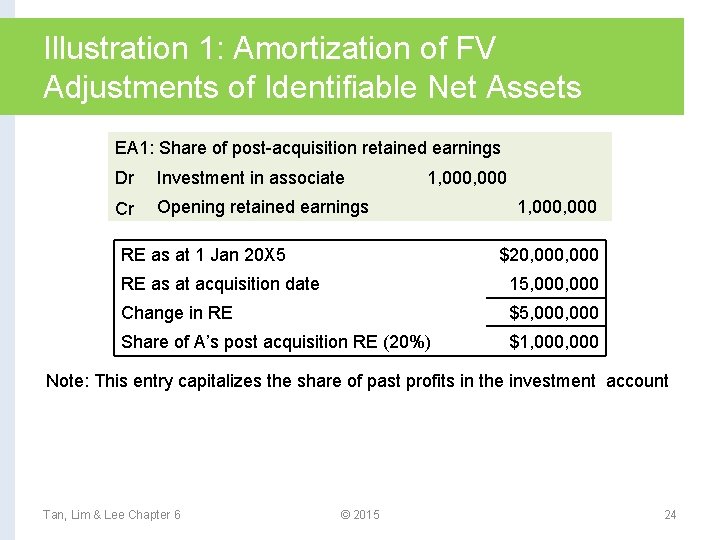 Illustration 1: Amortization of FV Adjustments of Identifiable Net Assets

EA1: Share of post-acquisition retained earnings

| | | | |
|---|---|---|---|
| Dr | Investment in associate | 1,000,000 | |
| Cr | Opening retained earnings | | 1,000,000 |

| | |
|---|---|
| RE as at 1 Jan 20X5 | \$20,000,000 |
| RE as at acquisition date | 15,000,000 |
| Change in RE | \$5,000,000 |
| Share of A's post acquisition RE (20%) | \$1,000,000 |

Note: This entry capitalizes the share of past profits in the investment account

Tan, Lim & Lee Chapter 6

© 2015

24